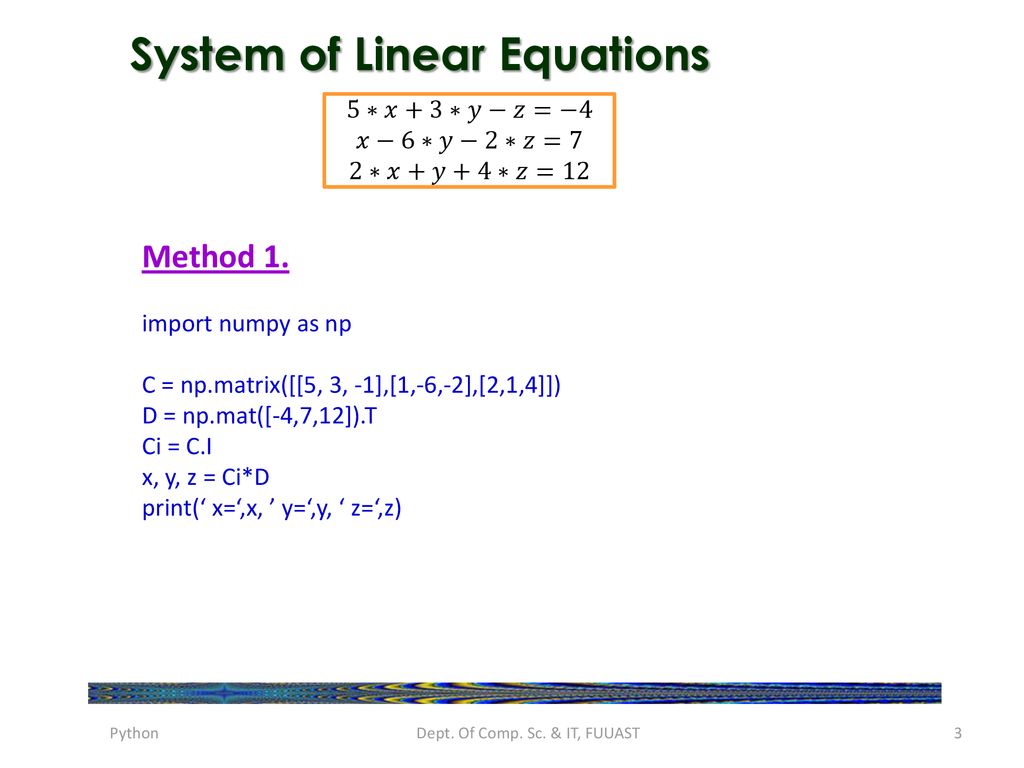 System of Linear Equations

$5 * x + 3 * y - z = -4$
$x - 6 * y - 2 * z = 7$
$2 * x + y + 4 * z = 12$

Method 1.

import numpy as np

C = np.matrix([[5, 3, -1],[1,-6,-2],[2,1,4]])
D = np.mat([-4,7,12]).T
Ci = C.I
x, y, z = Ci*D
print(‘ x=‘,x, ’ y=‘,y, ‘ z=‘,z)

Python

Dept. Of Comp. Sc. & IT, FUUAST

3